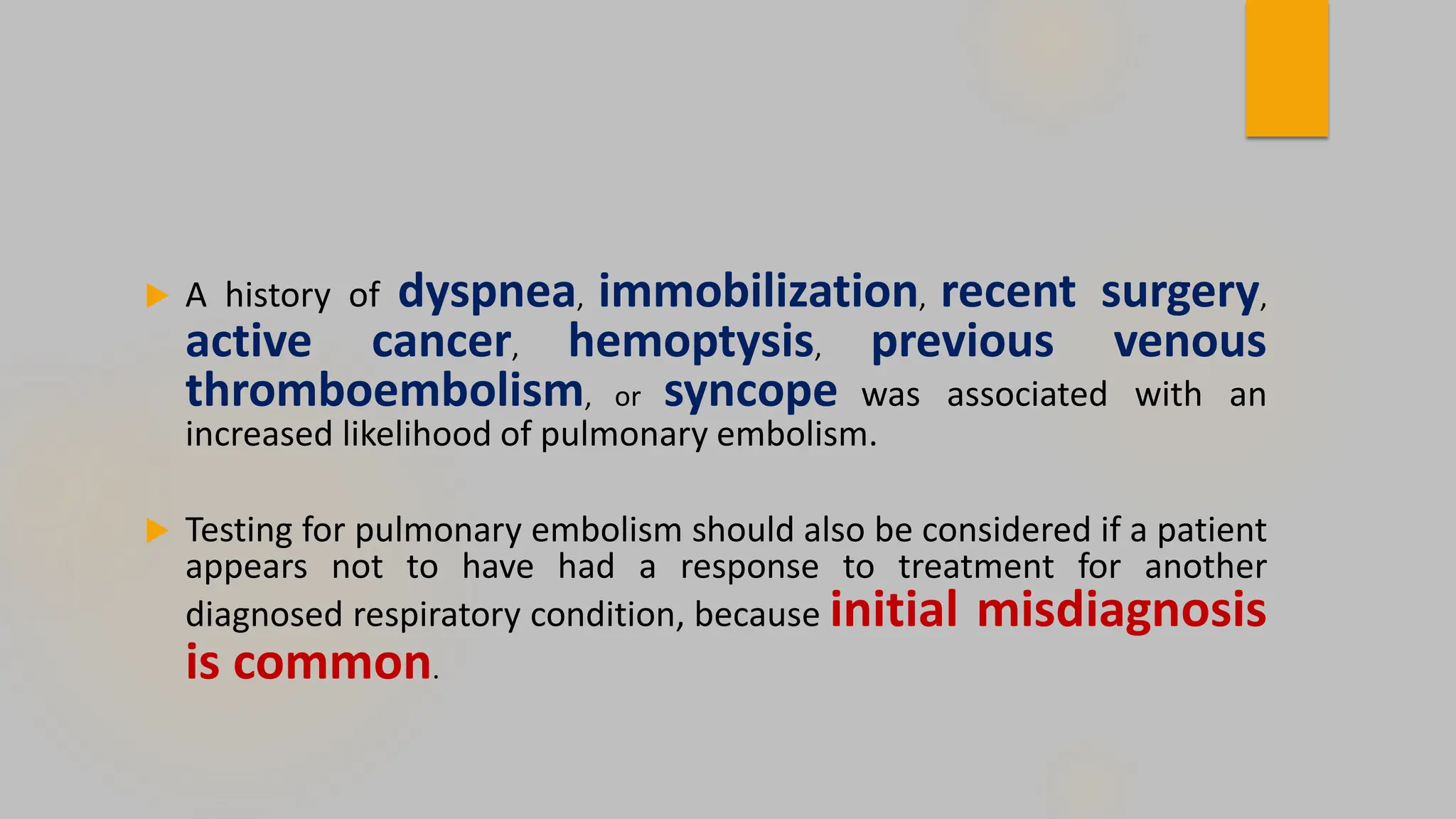 ▶ A history of dyspnea, immobilization, recent surgery, active cancer, hemoptysis, previous venous thromboembolism, or syncope was associated with an increased likelihood of pulmonary embolism.

▶ Testing for pulmonary embolism should also be considered if a patient appears not to have had a response to treatment for another diagnosed respiratory condition, because initial misdiagnosis is common.